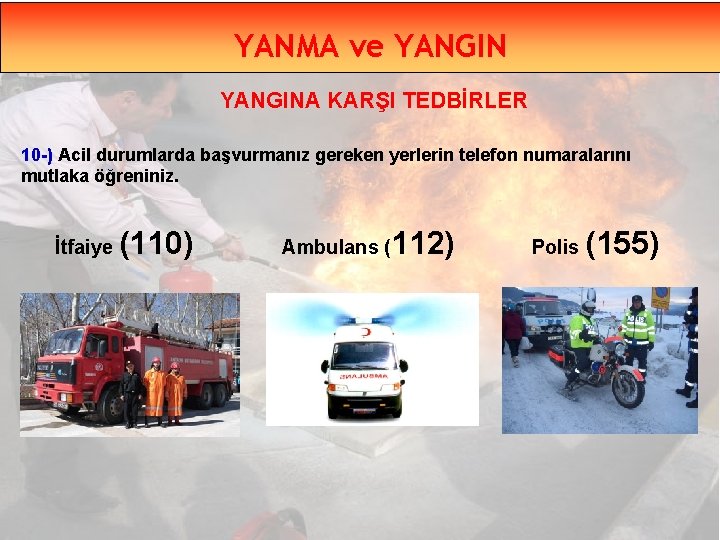 YANMA ve YANGIN

YANGINA KARŞI TEDBİRLER

10-) Acil durumlarda başvurmanız gereken yerlerin telefon numaralarını mutlaka öğreniniz.

İtfaiye (110)

Ambulans (112)

Polis (155)

AMBULANS